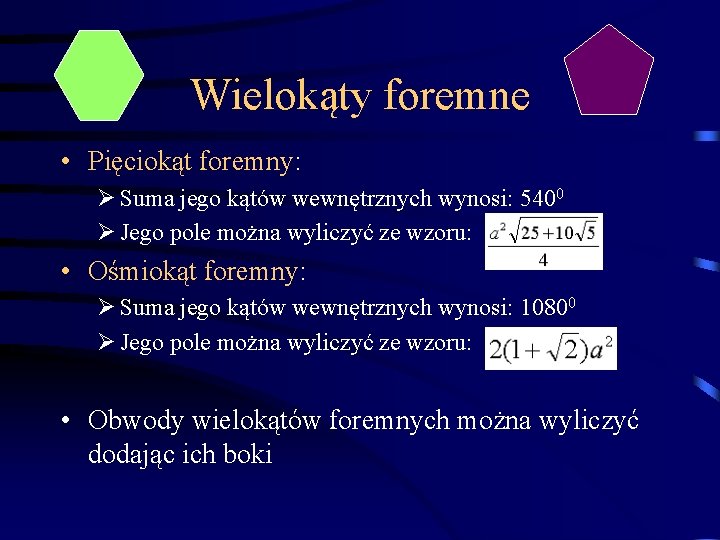 Wielokąty foremne

• Pięciokąt foremny:
  ➢ Suma jego kątów wewnętrznych wynosi: $540^0$
  ➢ Jego pole można wyliczyć ze wzoru: $\frac{a^2\sqrt{25+10\sqrt{5}}}{4}$
• Ośmiokąt foremny:
  ➢ Suma jego kątów wewnętrznych wynosi: $1080^0$
  ➢ Jego pole można wyliczyć ze wzoru: $2(1+\sqrt{2})a^2$

• Obwody wielokątów foremnych można wyliczyć dodając ich boki